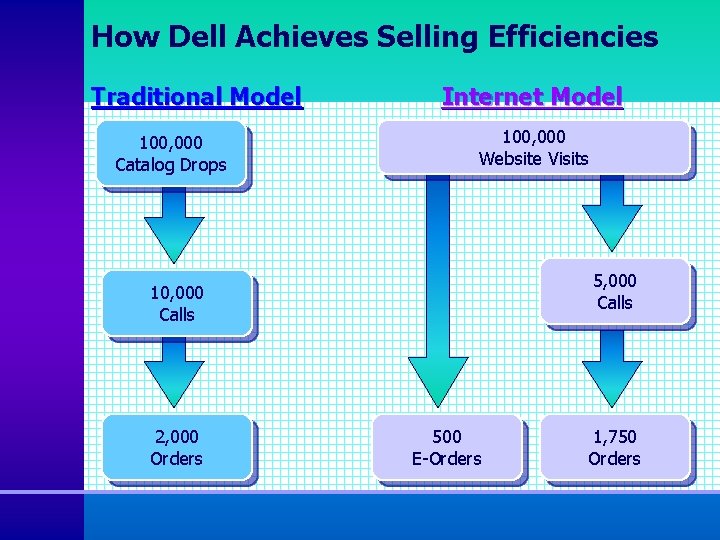 How Dell Achieves Selling Efficiencies

Traditional Model

100,000
Catalog Drops

10,000
Calls

2,000
Orders

Internet Model

100,000
Website Visits

5,000
Calls

500
E-Orders

1,750
Orders